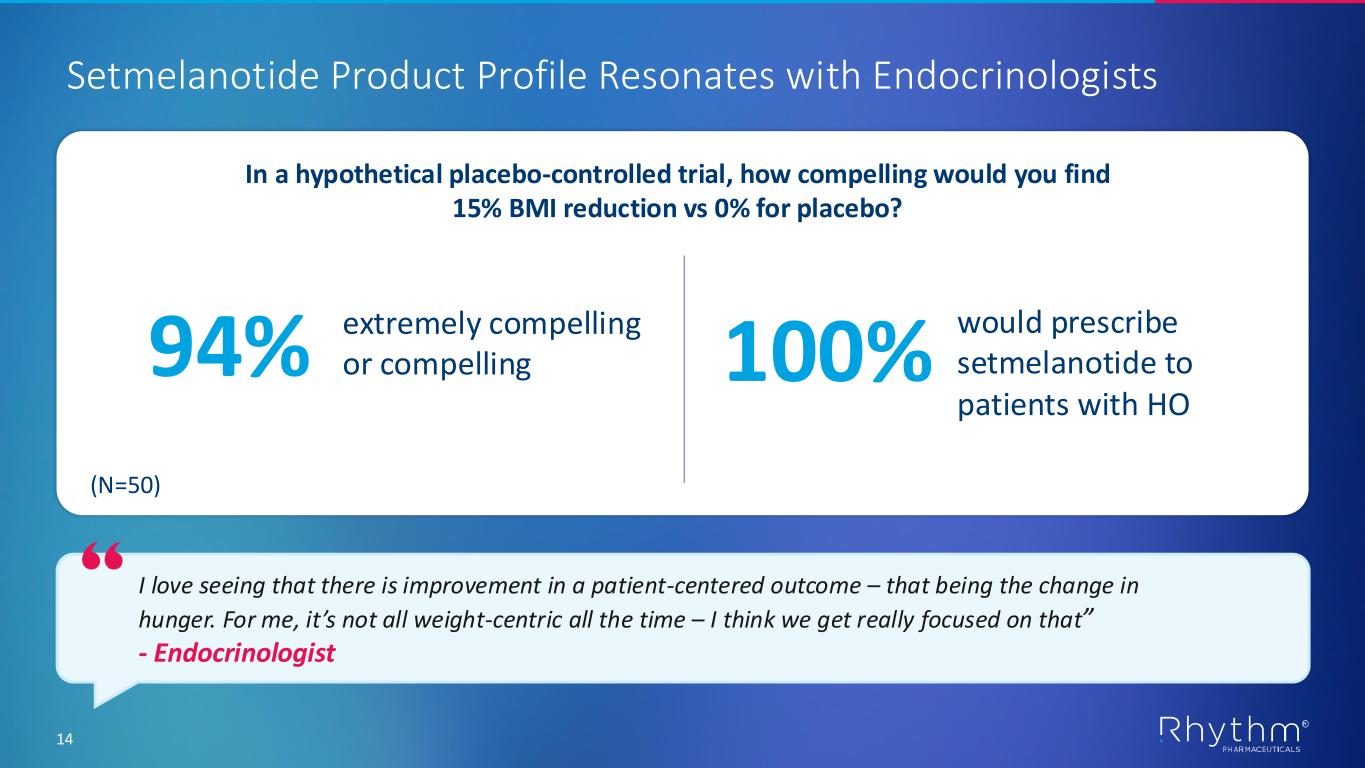 Setmelanotide Product Profile Resonates with Endocrinologists

In a hypothetical placebo-controlled trial, how compelling would you find 15% BMI reduction vs 0% for placebo?

94% extremely compelling or compelling

100% would prescribe setmelanotide to patients with HO

(N=50)

“ I love seeing that there is improvement in a patient-centered outcome – that being the change in hunger. For me, it’s not all weight-centric all the time – I think we get really focused on that”
- Endocrinologist

14

Rhythm® PHARMACEUTICALS